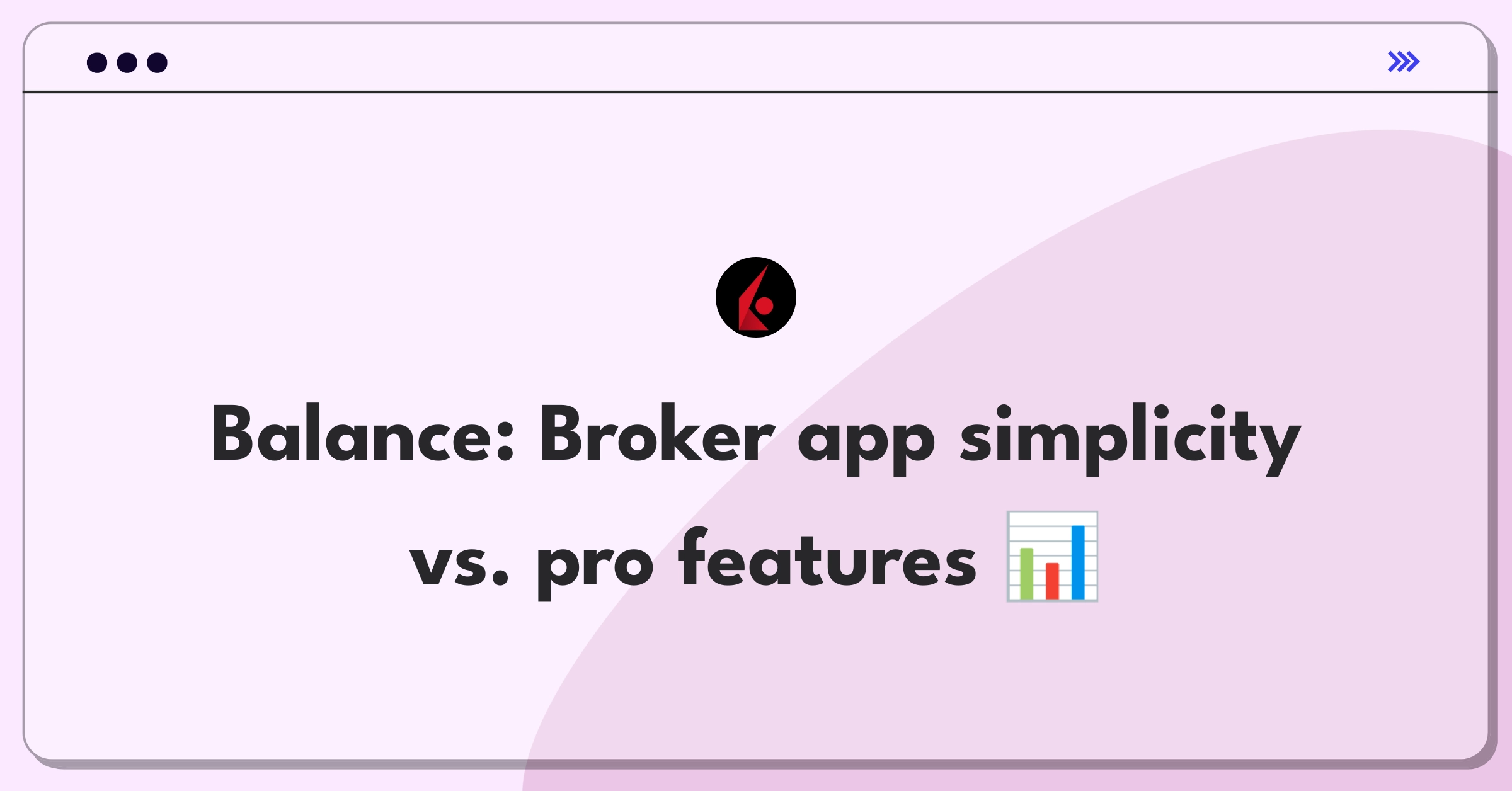 Balance: Broker app simplicity vs. pro features 📊